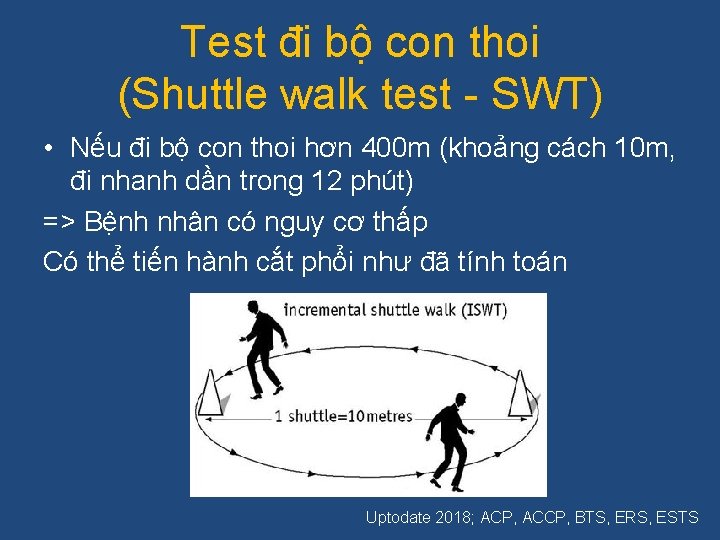 Test đi bộ con thoi
(Shuttle walk test - SWT)

• Nếu đi bộ con thoi hơn 400m (khoảng cách 10m, đi nhanh dần trong 12 phút)

=> Bệnh nhân có nguy cơ thấp

Có thể tiến hành cắt phổi như đã tính toán

incremental shuttle walk (ISWT)

1 shuttle=10metres

Uptodate 2018; ACP, ACCP, BTS, ERS, ESTS